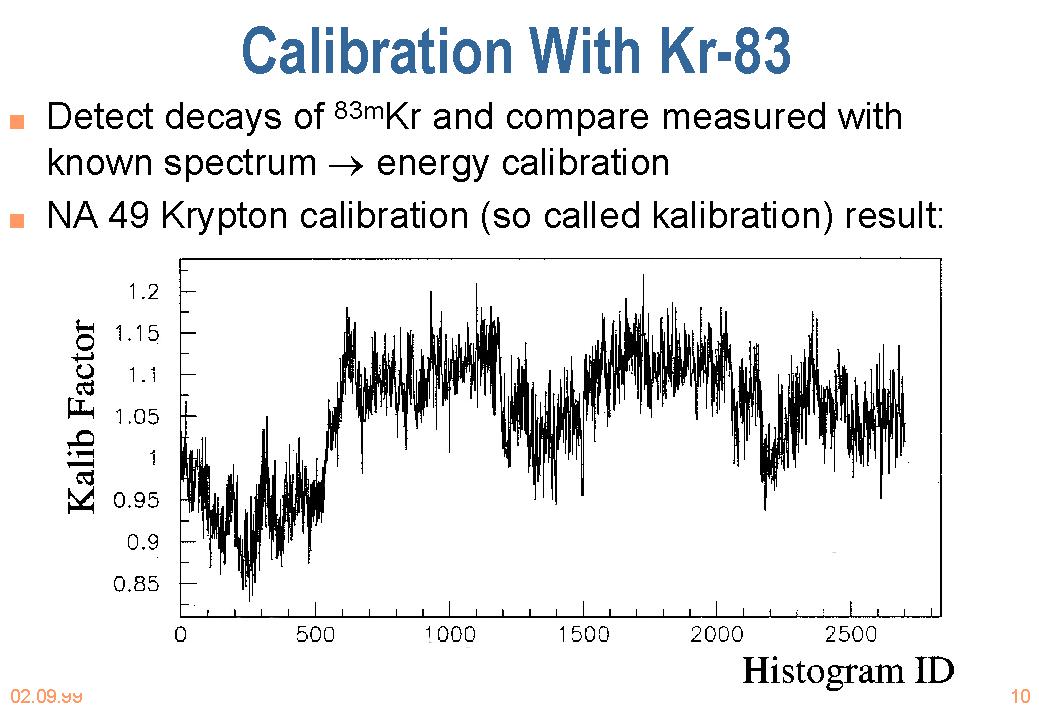 Calibration With Kr-83

Detect decays of $^{83m}$Kr and compare measured with known spectrum $\rightarrow$ energy calibration

NA 49 Krypton calibration (so called kalibration) result:

Kalib Factor

1.2
1.15
1.1
1.05
1
0.95
0.9
0.85

0
500
1000
1500
2000
2500

Histogram ID

02.09.99

10